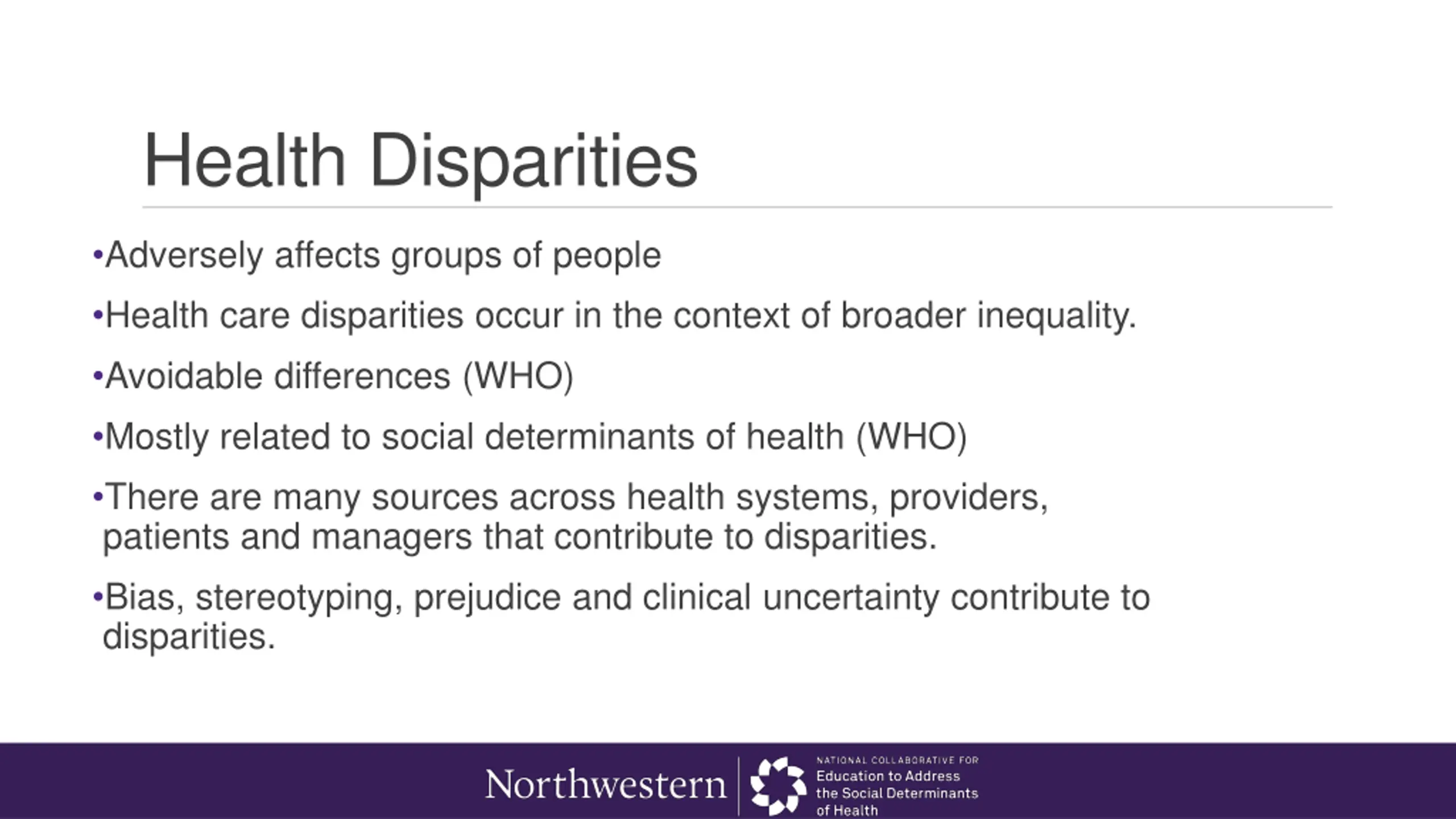 Health Disparities

•Adversely affects groups of people

•Health care disparities occur in the context of broader inequality.

•Avoidable differences (WHO)

•Mostly related to social determinants of health (WHO)

•There are many sources across health systems, providers, patients and managers that contribute to disparities.

•Bias, stereotyping, prejudice and clinical uncertainty contribute to disparities.

Northwestern

NATIONAL COLLABORATIVE FOR
Education to Address the Social Determinants of Health